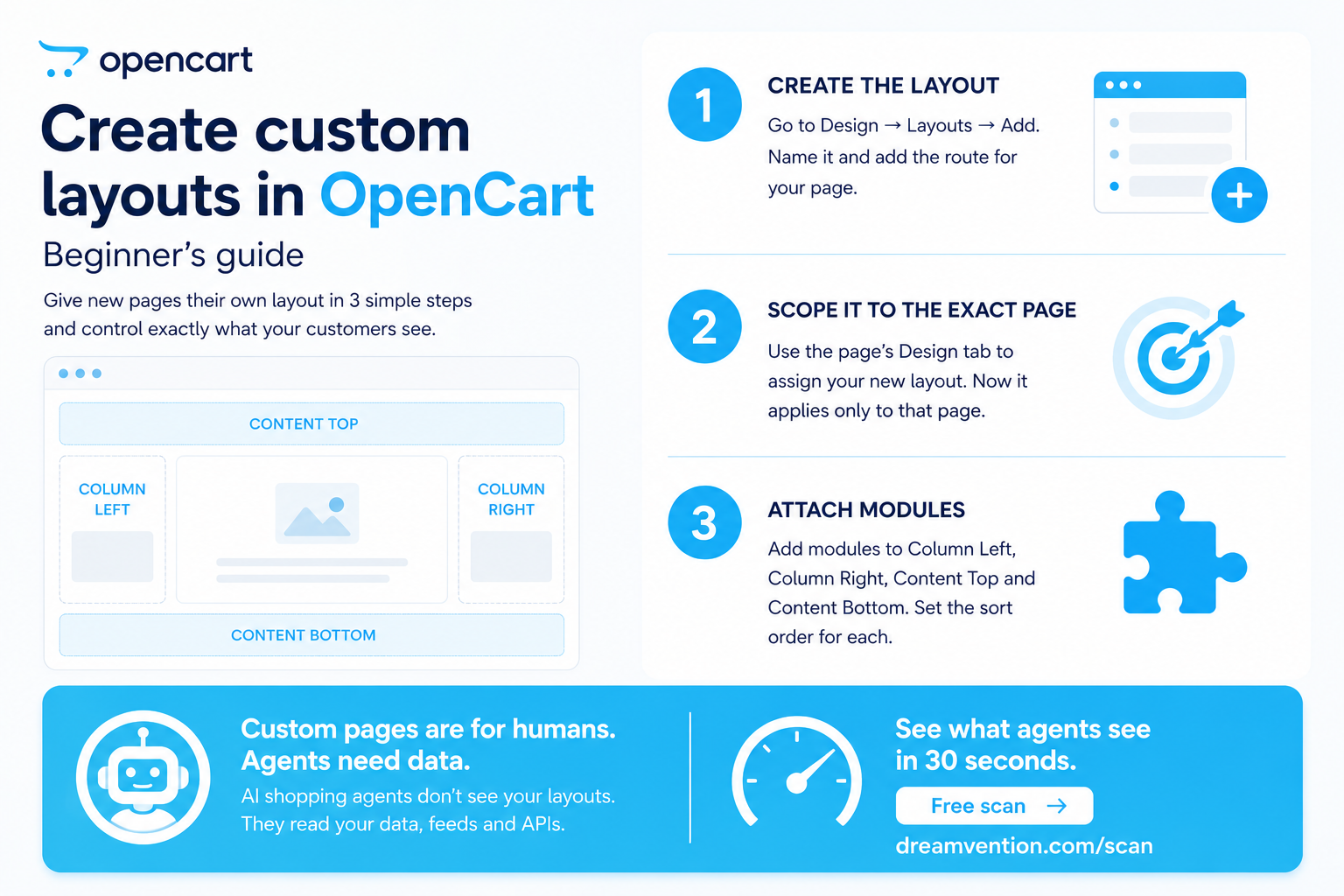 opencart

Create custom layouts in OpenCart

Beginner's guide

Give new pages their own layout in 3 simple steps and control exactly what your customers see.

CONTENT TOP

COLUMN LEFT

COLUMN RIGHT

CONTENT BOTTOM

1

CREATE THE LAYOUT

Go to Design → Layouts → Add. Name it and add the route for your page.

2

SCOPE IT TO THE EXACT PAGE

Use the page's Design tab to assign your new layout. Now it applies only to that page.

3

ATTACH MODULES

Add modules to Column Left, Column Right, Content Top and Content Bottom. Set the sort order for each.

Custom pages are for humans. Agents need data.

AI shopping agents don't see your layouts. They read your data, feeds and APIs.

See what agents see in 30 seconds.

Free scan →

dreamvention.com/scan